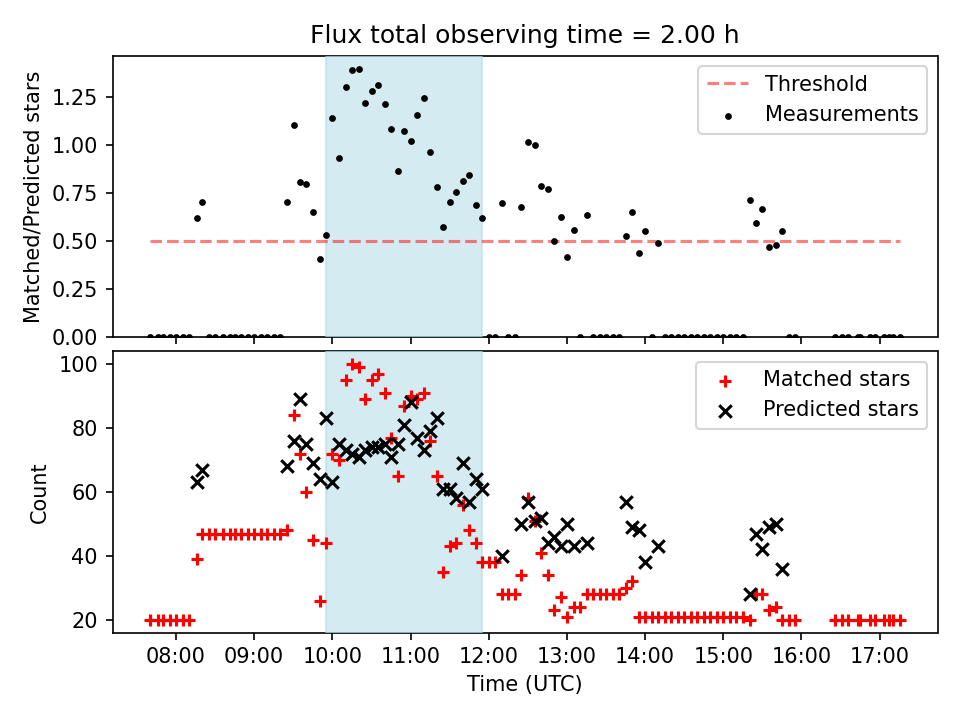 Flux total observing time = 2.00 h

Matched/Predicted stars

1.25
1.00
0.75
0.50
0.25
0.00

Threshold
Measurements

Count

100
80
60
40
20

Matched stars
Predicted stars

08:00 09:00 10:00 11:00 12:00 13:00 14:00 15:00 16:00 17:00

Time (UTC)